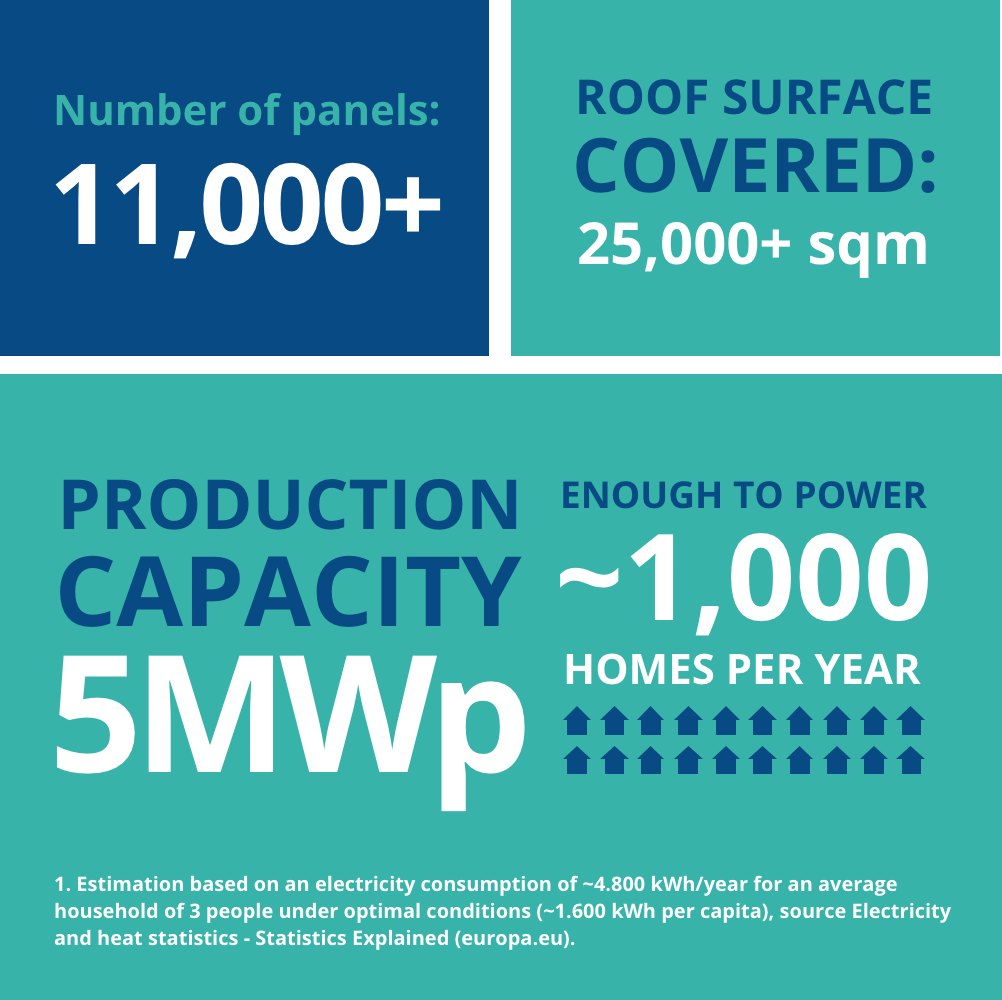 Number of panels:

11,000+

ROOF SURFACE COVERED:

25,000+ sqm

PRODUCTION CAPACITY

5MWp

ENOUGH TO POWER

~1,000

HOMES PER YEAR

1. Estimation based on an electricity consumption of ~4.800 kWh/year for an average household of 3 people under optimal conditions (~1.600 kWh per capita), source Electricity and heat statistics - Statistics Explained (europa.eu).